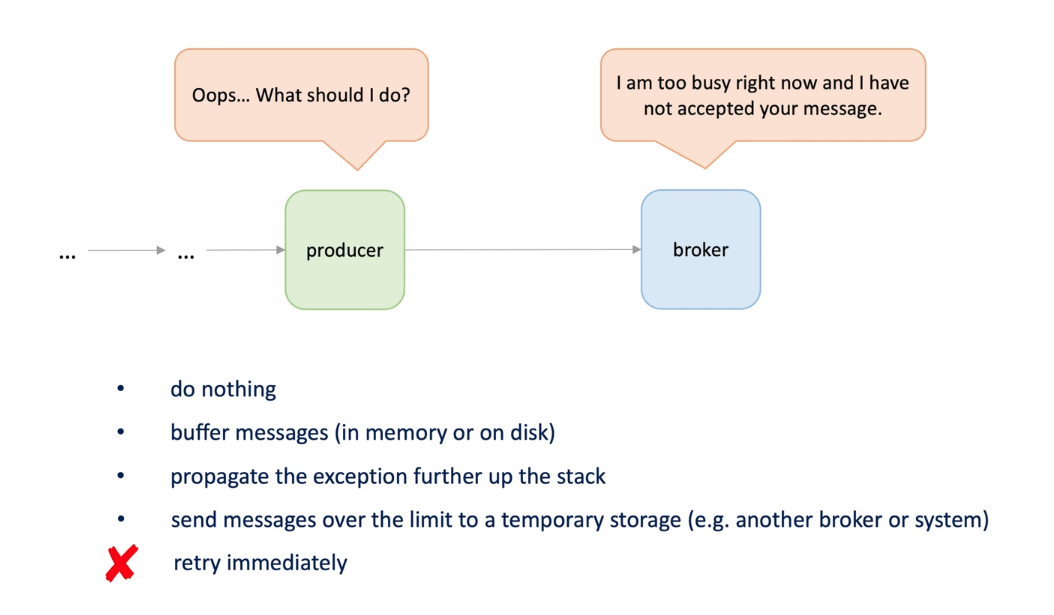 Oops… What should I do?

I am too busy right now and I have not accepted your message.

… … producer broker

• do nothing
• buffer messages (in memory or on disk)
• propagate the exception further up the stack
• send messages over the limit to a temporary storage (e.g. another broker or system)
retry immediately